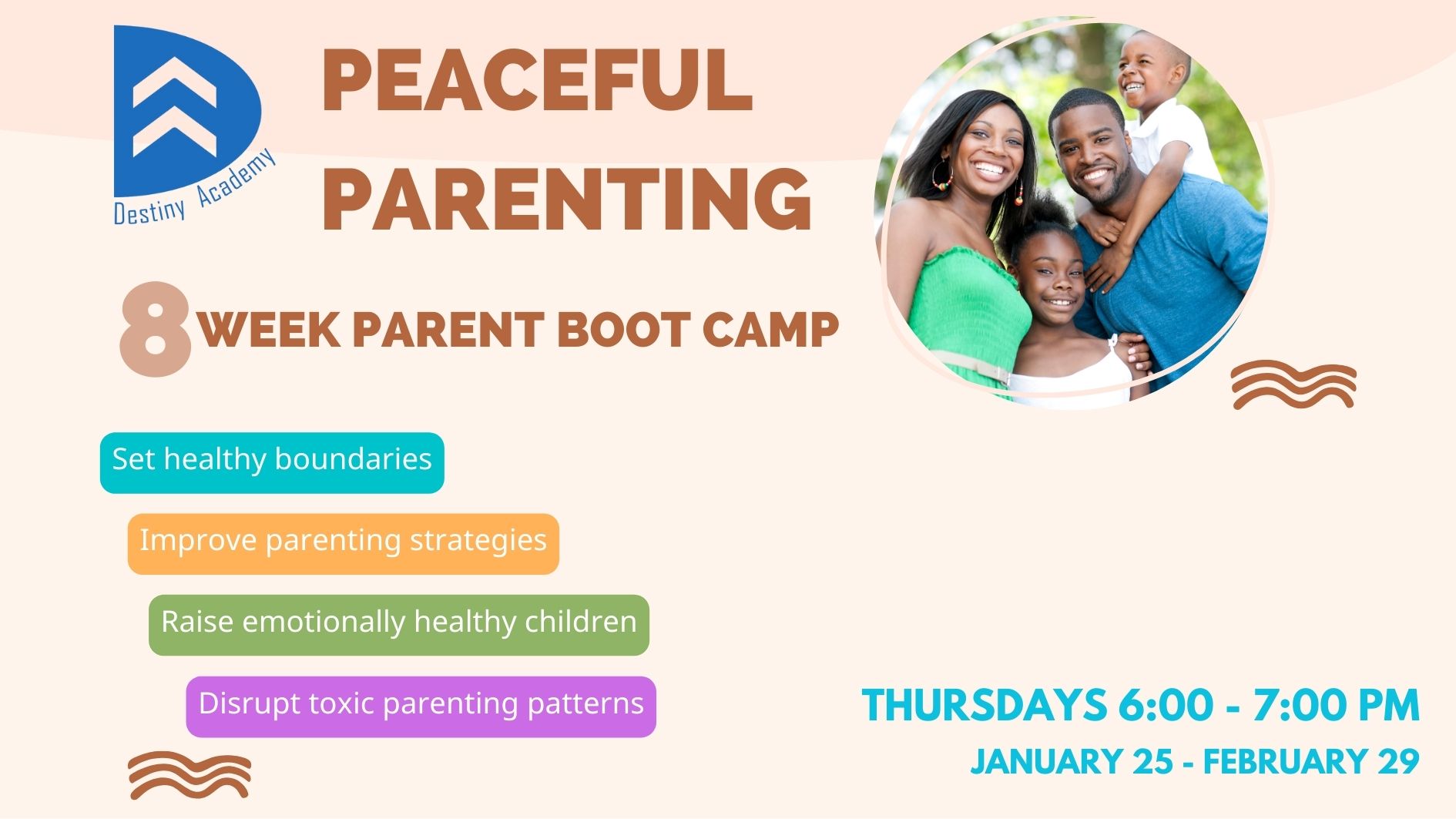 Destiny Academy

PEACEFUL PARENTING

8 WEEK PARENT BOOT CAMP

Set healthy boundaries

Improve parenting strategies

Raise emotionally healthy children

Disrupt toxic parenting patterns

THURSDAYS 6:00 - 7:00 PM

JANUARY 25 - FEBRUARY 29